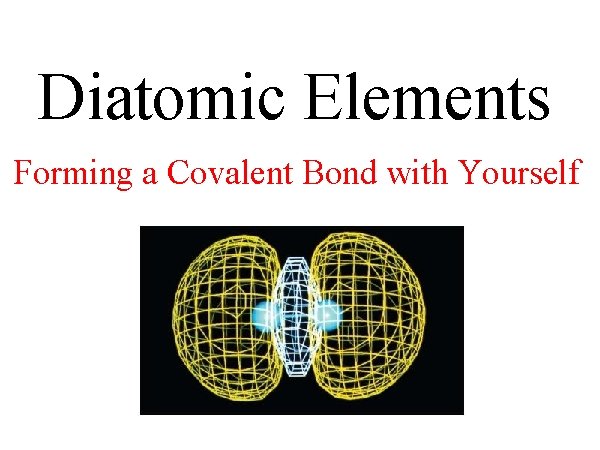 Diatomic Elements

Forming a Covalent Bond with Yourself